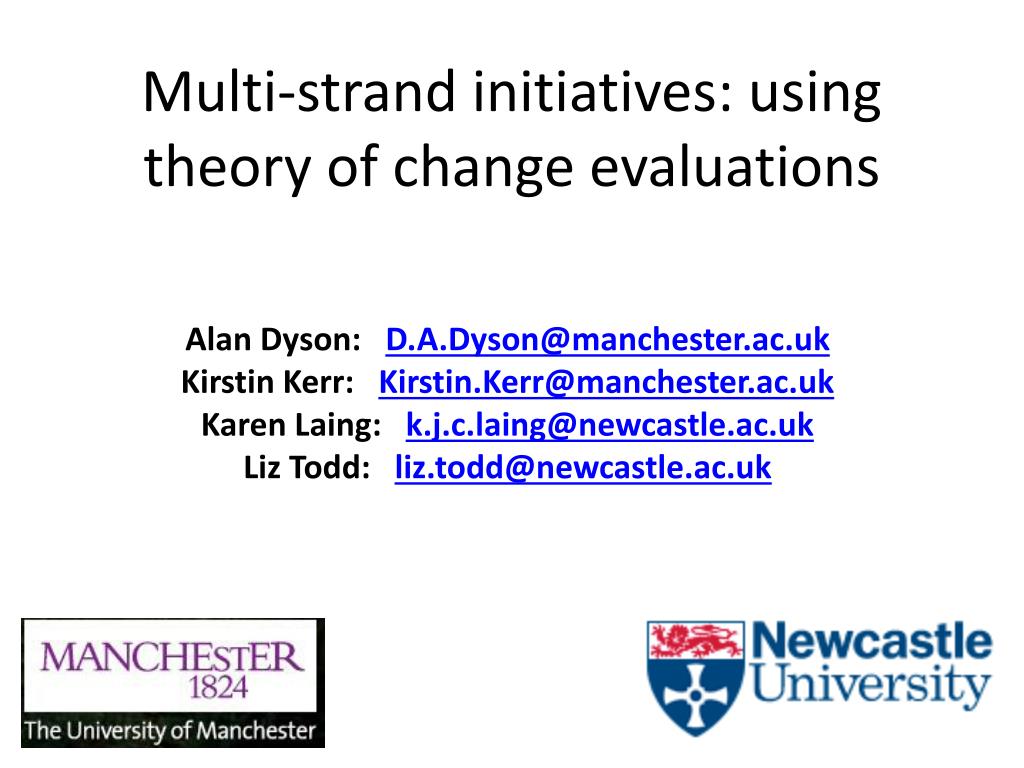 Multi-strand initiatives: using theory of change evaluations

Alan Dyson: D.A.Dyson@manchester.ac.uk
Kirstin Kerr: Kirstin.Kerr@manchester.ac.uk
Karen Laing: k.j.c.laing@newcastle.ac.uk
Liz Todd: liz.todd@newcastle.ac.uk

MANCHESTER
1824
The University of Manchester

Newcastle
University